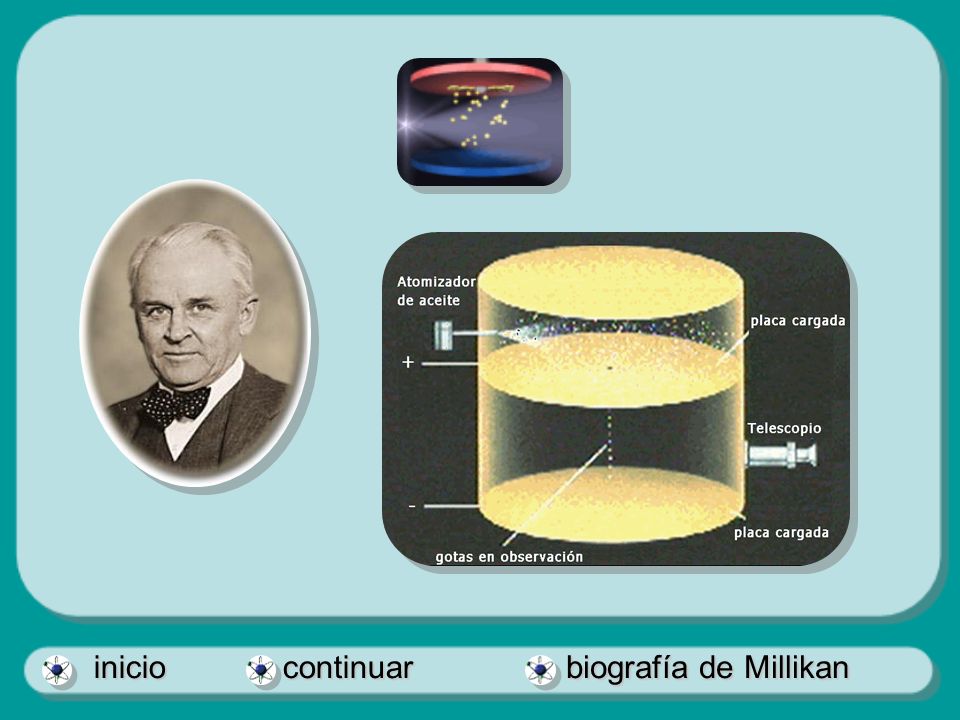 Atomizador de aceite

placa cargada

+

Telescopio

-

placa cargada

gotas en observación

inicio continuar biografía de Millikan